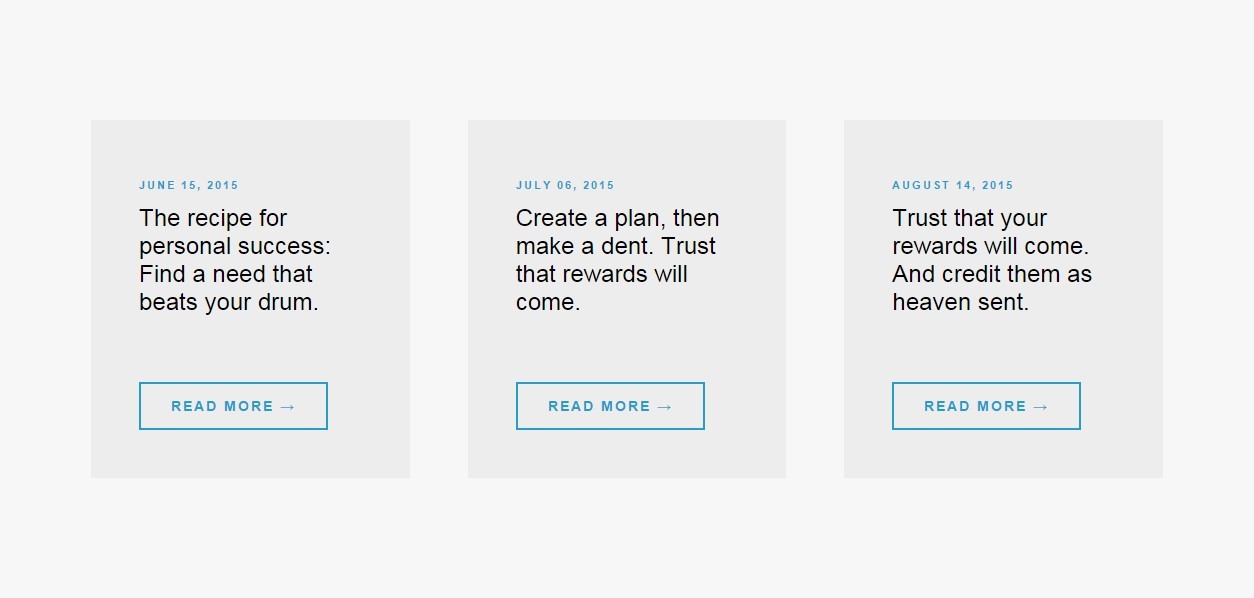 JUNE 15, 2015

The recipe for personal success: Find a need that beats your drum.

READ MORE →

JULY 06, 2015

Create a plan, then make a dent. Trust that rewards will come.

READ MORE →

AUGUST 14, 2015

Trust that your rewards will come. And credit them as heaven sent.

READ MORE →